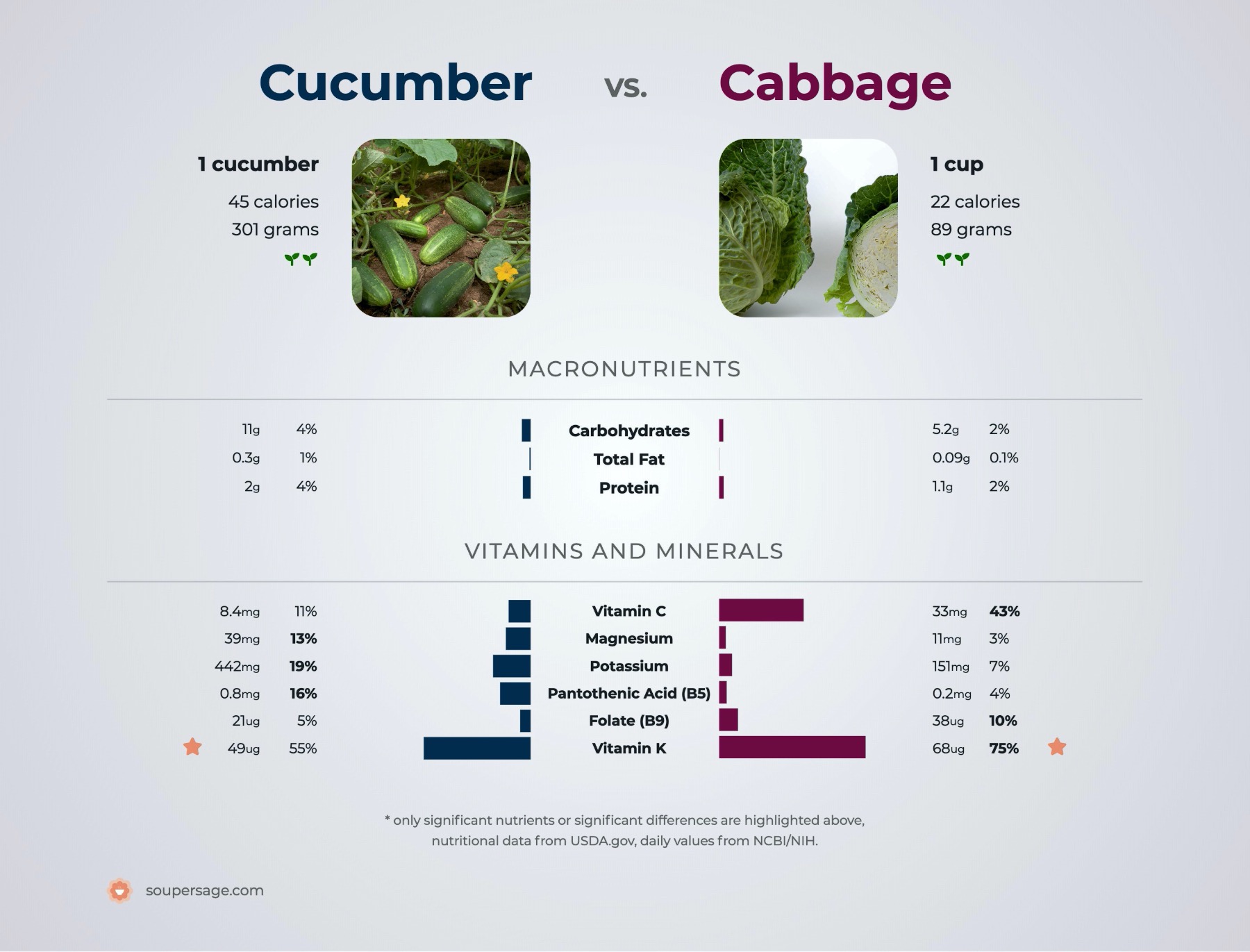 Cucumber vs. Cabbage

1 cucumber
45 calories
301 grams

1 cup
22 calories
89 grams

MACRONUTRIENTS

| | | | | |
|---|---|---|---|---|
| 11g | 4% | Carbohydrates | 5.2g | 2% |
| 0.3g | 1% | Total Fat | 0.09g | 0.1% |
| 2g | 4% | Protein | 1.1g | 2% |

VITAMINS AND MINERALS

| | | | | |
|---|---|---|---|---|
| 8.4mg | 11% | Vitamin C | 33mg | 43% |
| 39mg | 13% | Magnesium | 11mg | 3% |
| 442mg | 19% | Potassium | 151mg | 7% |
| 0.8mg | 16% | Pantothenic Acid (B5) | 0.2mg | 4% |
| 21ug | 5% | Folate (B9) | 38ug | 10% |
| 49ug | 55% | Vitamin K | 68ug | 75% |

* only significant nutrients or significant differences are highlighted above, nutritional data from USDA.gov, daily values from NCBI/NIH.

soupersage.com